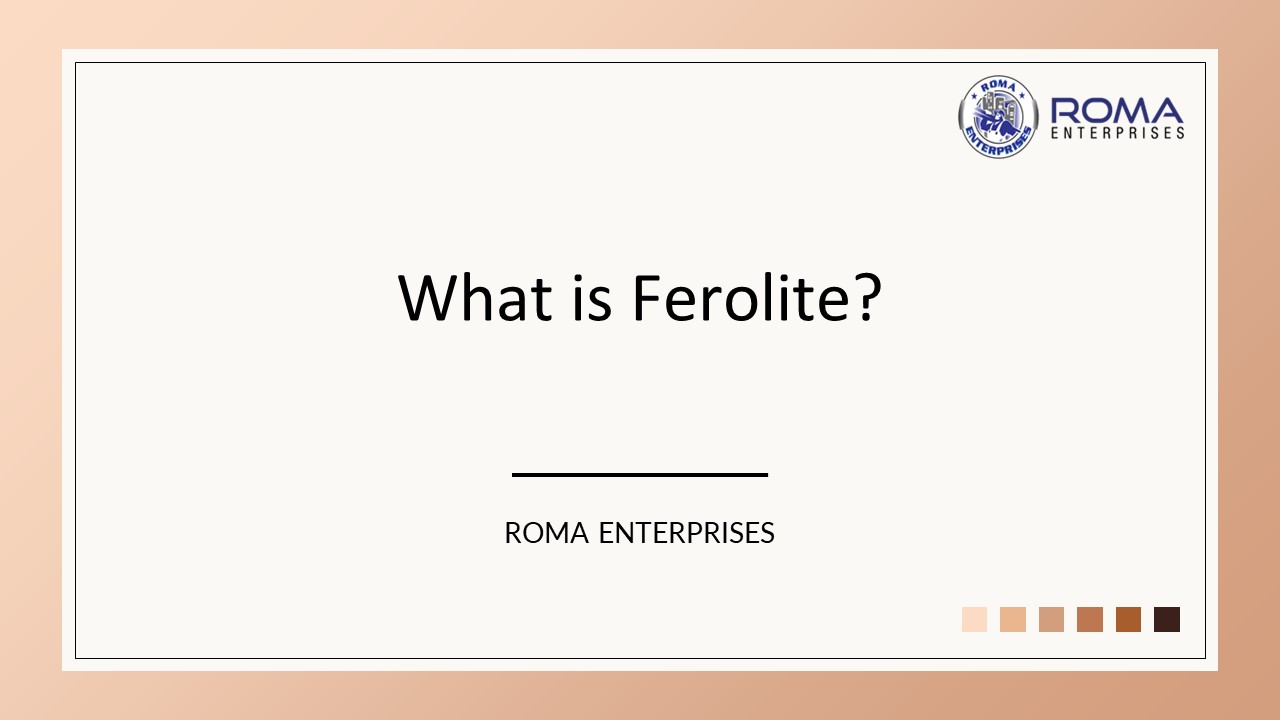 ROMA ENTERPRISES

ROMA ENTERPRISES

What is Ferolite?

ROMA ENTERPRISES